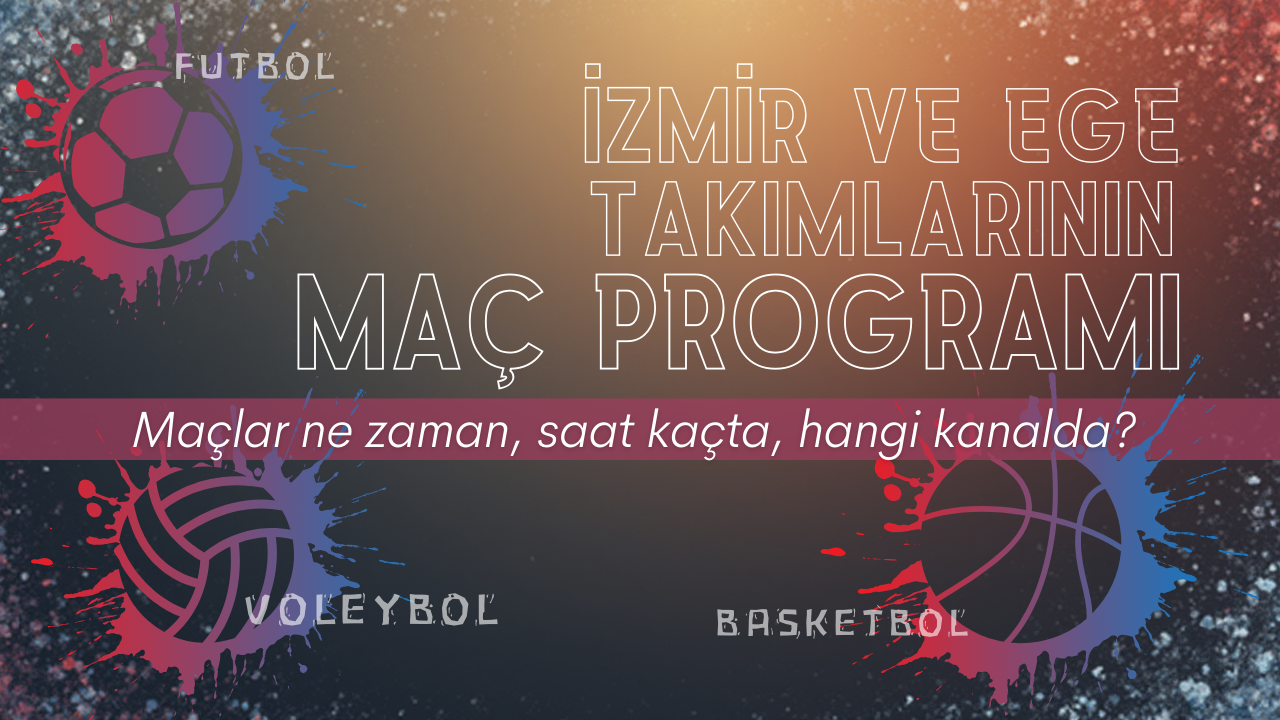 FUTBOL

İZMİR VE EGE TAKIMLARININ MAÇ PROGRAMI

Maçlar ne zaman, saat kaçta, hangi kanalda?

VOLEYBOL

BASKETBOL